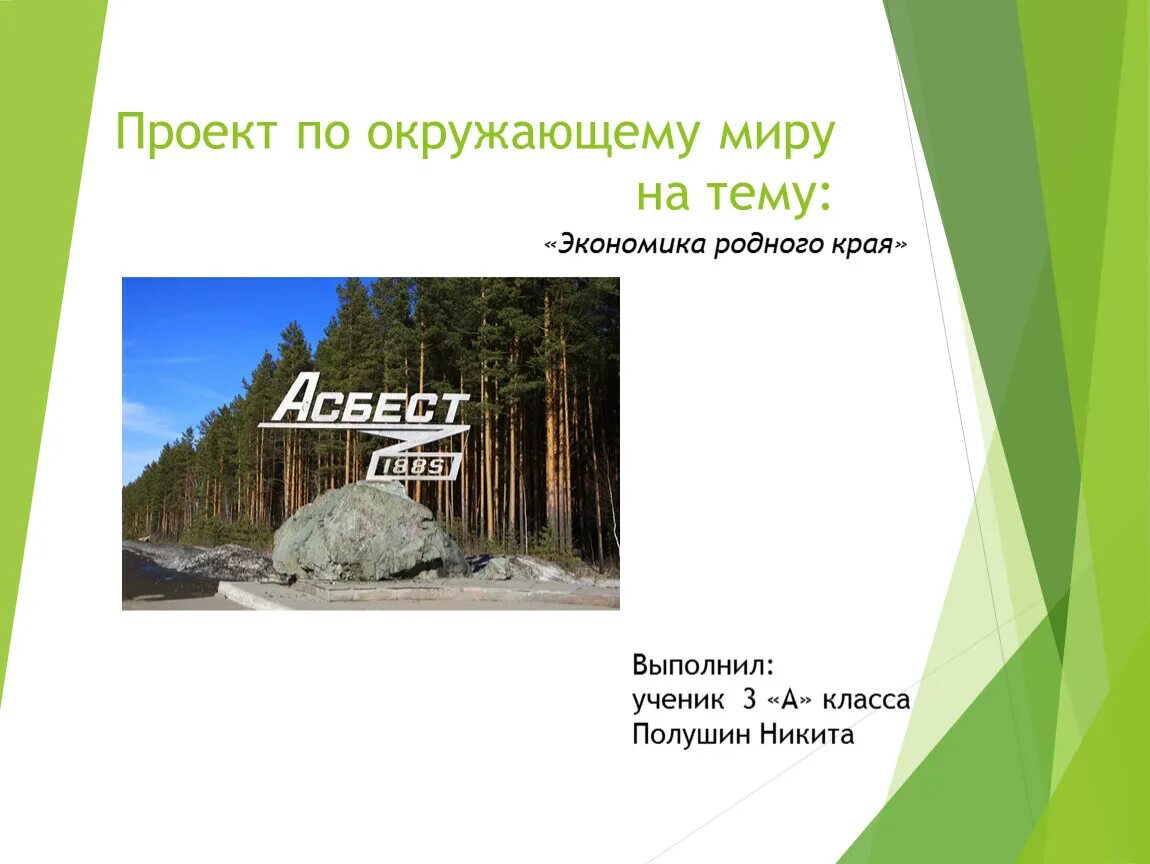 Проект по окружающему миру на тему:

«Экономика родного края»

АСБЕСТ

1889

Выполнил:
ученик 3 «А» класса
Полушин Никита